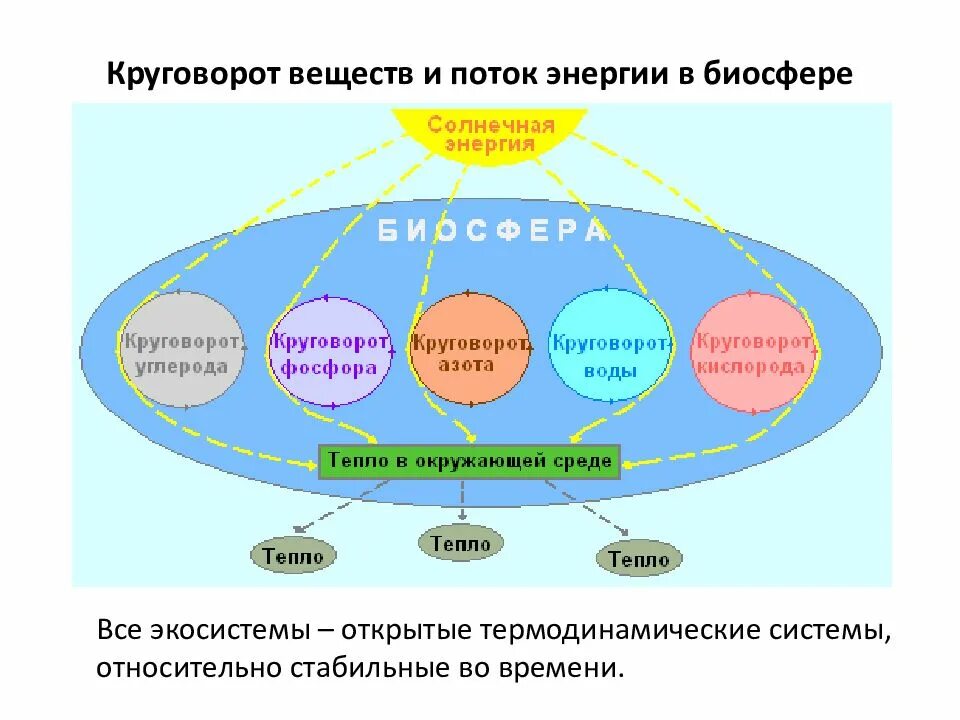 Круговорот веществ и поток энергии в биосфере

Солнечная энергия

БИОСФЕРА

Круговорот углерода

Круговорот фосфора

Круговорот азота

Круговорот воды

Круговорот кислорода

Тепло в окружающей среде

Тепло

Тепло

Тепло

Все экосистемы – открытые термодинамические системы, относительно стабильные во времени.